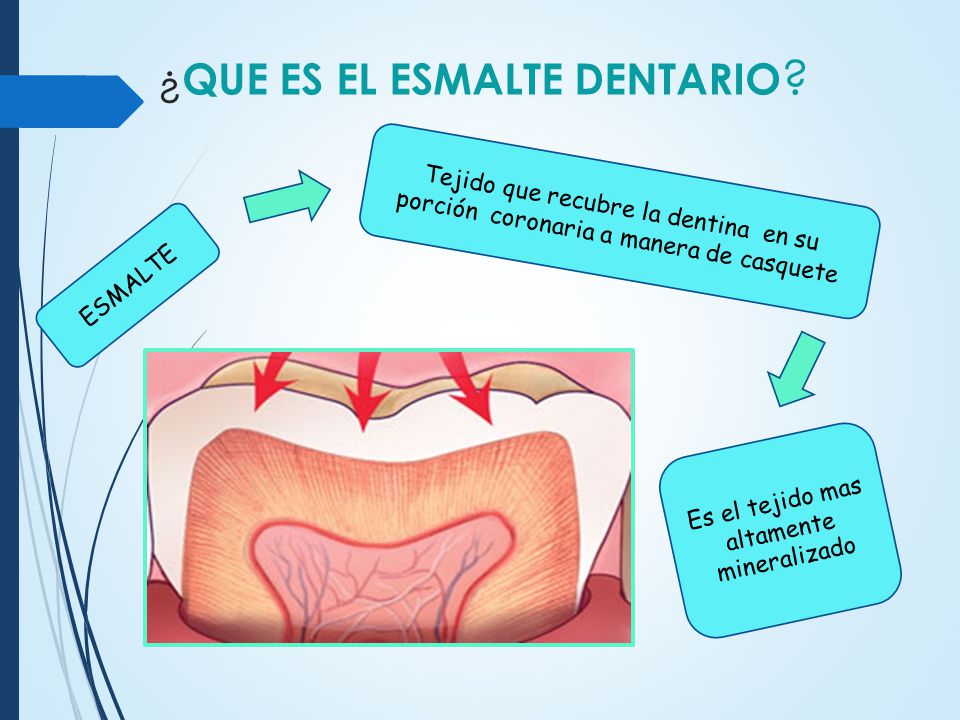 ¿QUE ES EL ESMALTE DENTARIO?

ESMALTE

Tejido que recubre la dentina en su porción coronaria a manera de casquete

Es el tejido mas altamente mineralizado